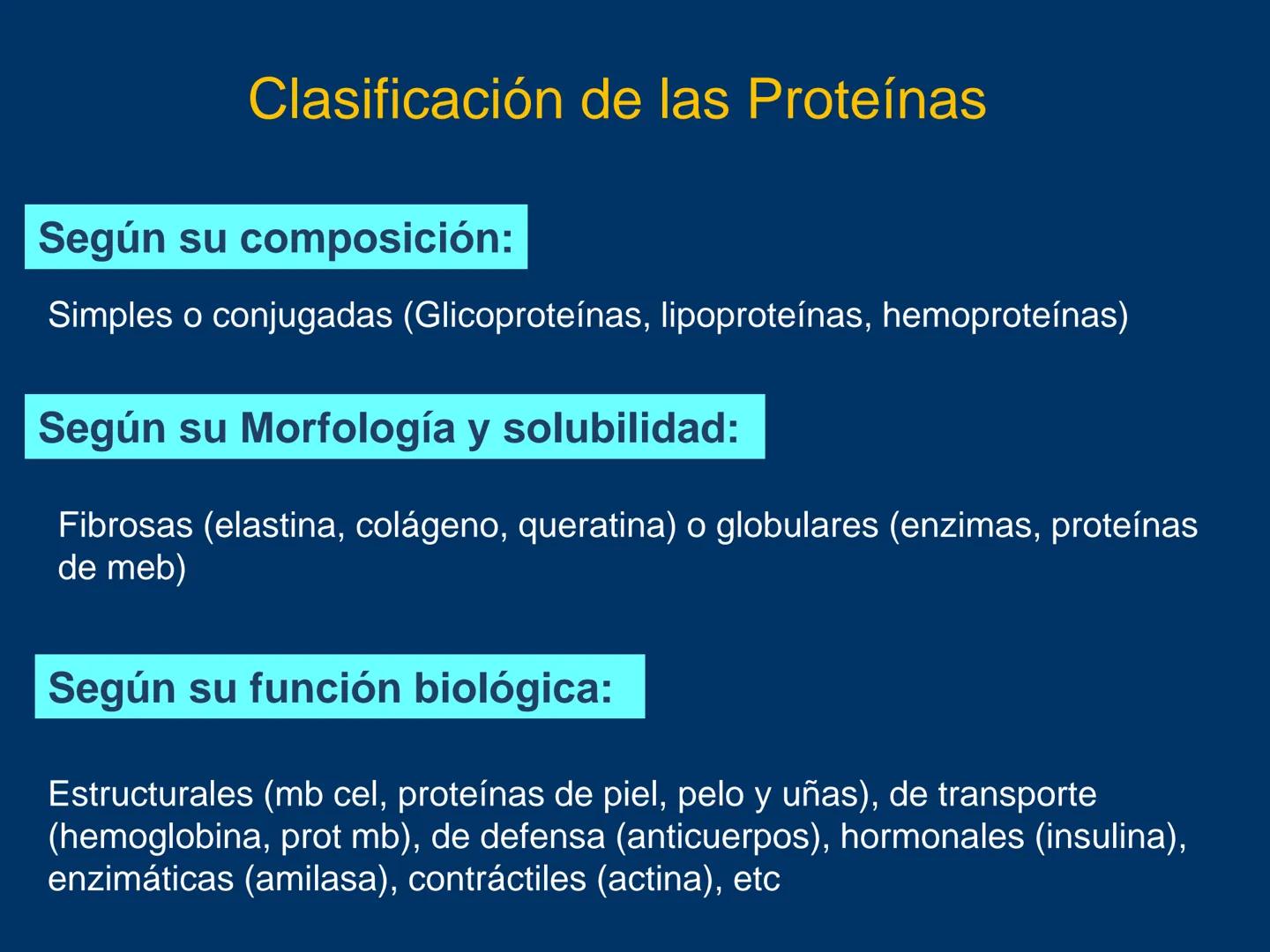 Clasificación de las Proteínas

Según su composición:

Simples o conjugadas (Glicoproteínas, lipoproteínas, hemoproteínas)

Según su Morfología y solubilidad:

Fibrosas (elastina, colágeno, queratina) o globulares (enzimas, proteínas de meb)

Según su función biológica:

Estructurales (mb cel, proteínas de piel, pelo y uñas), de transporte (hemoglobina, prot mb), de defensa (anticuerpos), hormonales (insulina), enzimáticas (amilasa), contráctiles (actina), etc